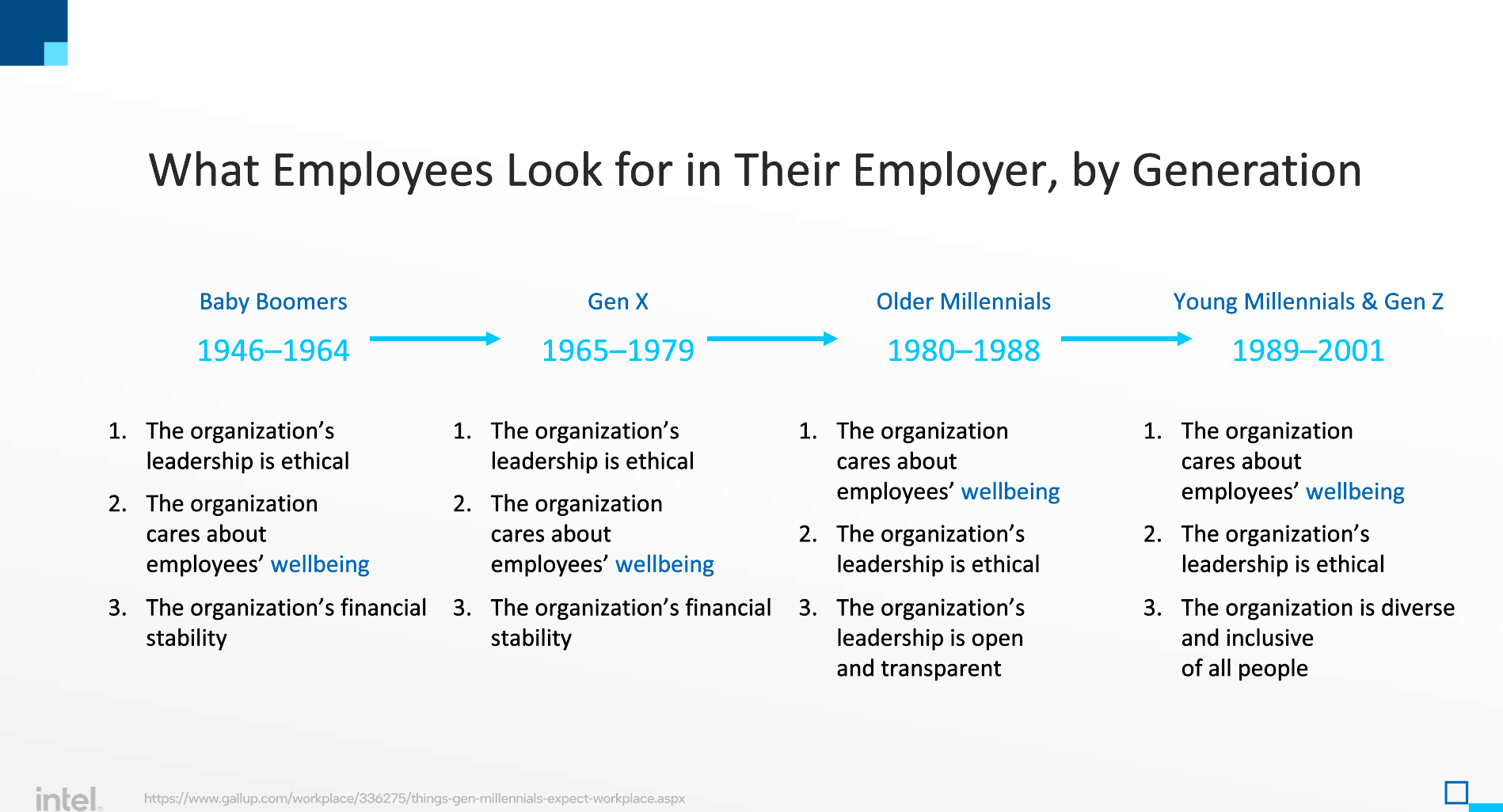 What Employees Look for in Their Employer, by Generation

Baby Boomers
1946–1964

1. The organization's leadership is ethical
2. The organization cares about employees' wellbeing
3. The organization's financial stability

Gen X
1965–1979

1. The organization's leadership is ethical
2. The organization cares about employees' wellbeing
3. The organization's financial stability

Older Millennials
1980–1988

1. The organization cares about employees' wellbeing
2. The organization's leadership is ethical
3. The organization's leadership is open and transparent

Young Millennials & Gen Z
1989–2001

1. The organization cares about employees' wellbeing
2. The organization's leadership is ethical
3. The organization is diverse and inclusive of all people

intel.

https://www.gallup.com/workplace/336275/things-gen-millennials-expect-workplace.aspx